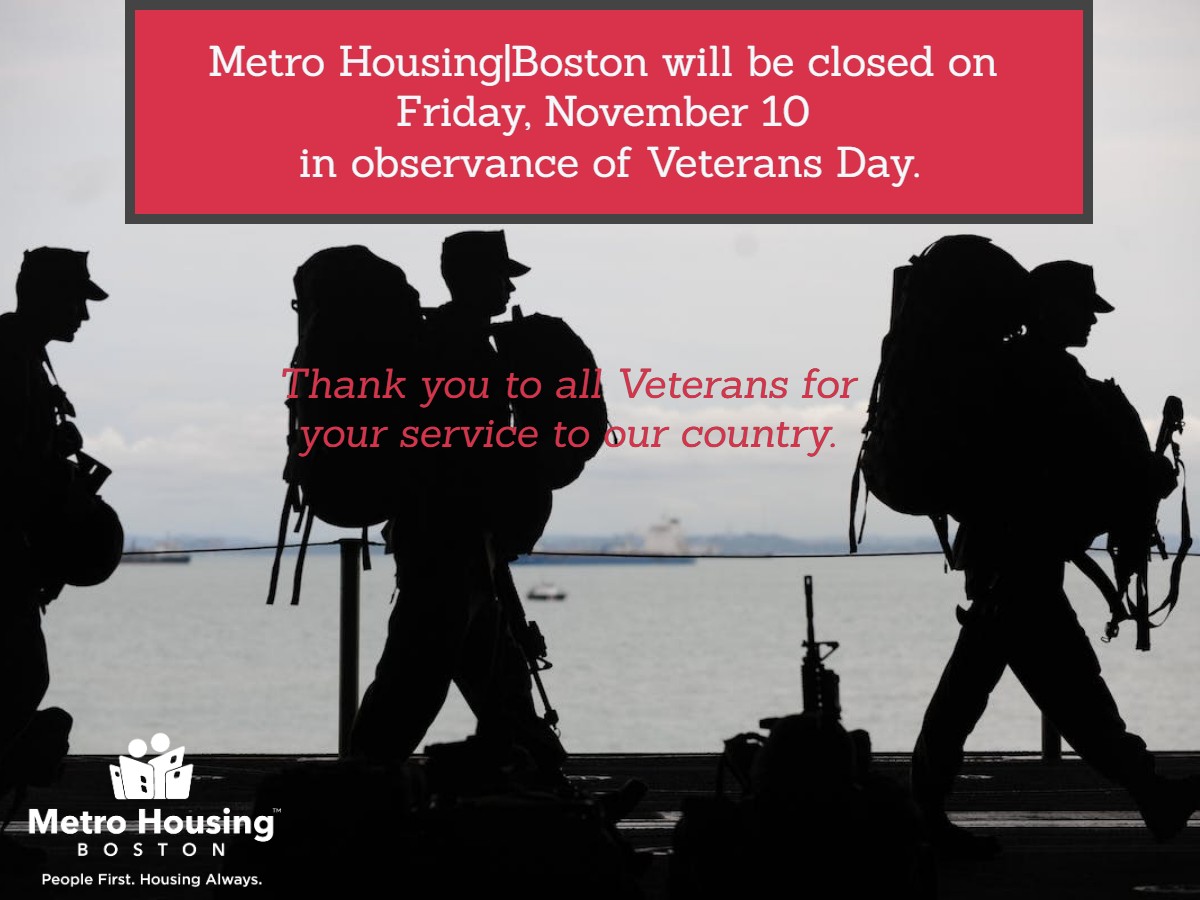 Metro Housing|Boston will be closed on Friday, November 10 in observance of Veterans Day.

Thank you to all Veterans for your service to our country.

Metro Housing™
BOSTON
People First. Housing Always.